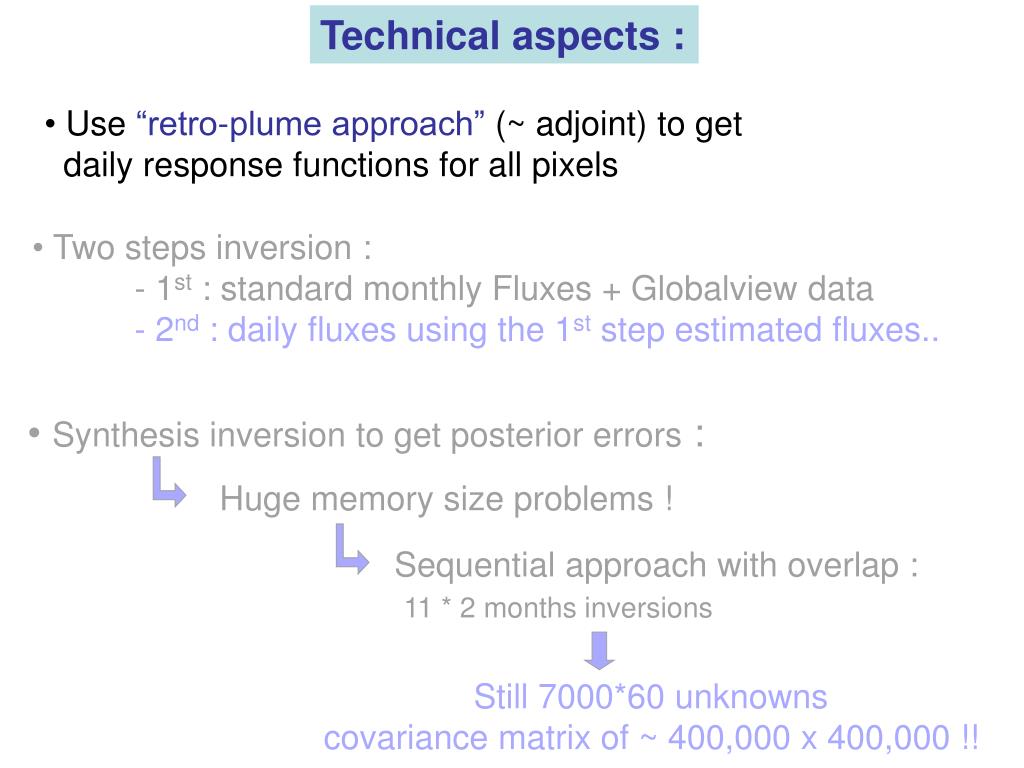 Technical aspects :

• Use “retro-plume approach” (~ adjoint) to get daily response functions for all pixels

• Two steps inversion :
- 1$^{st}$ : standard monthly Fluxes + Globalview data
- 2$^{nd}$ : daily fluxes using the 1$^{st}$ step estimated fluxes..

• Synthesis inversion to get posterior errors :

Huge memory size problems !

Sequential approach with overlap :
11 * 2 months inversions

Still 7000*60 unknowns
covariance matrix of ~ 400,000 x 400,000 !!